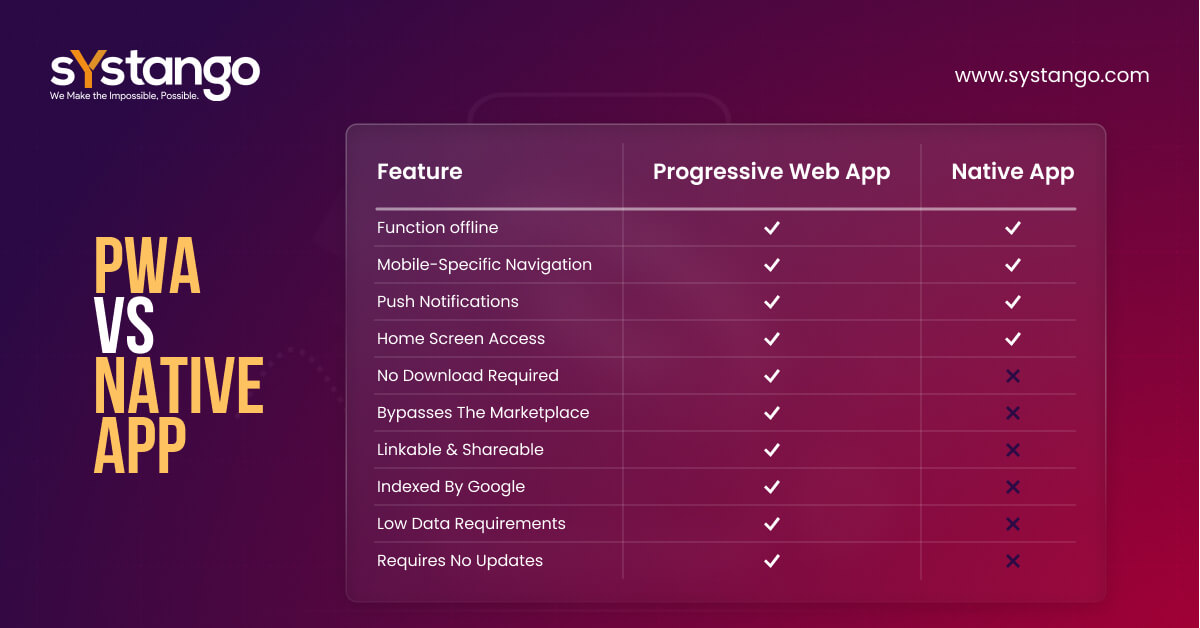 sYstango
We Make the Impossible, Possible.

www.systango.com

PWA VS NATIVE APP

| Feature | Progressive Web App | Native App |
|---|---|---|
| Function offline | ✓ | ✓ |
| Mobile-Specific Navigation | ✓ | ✓ |
| Push Notifications | ✓ | ✓ |
| Home Screen Access | ✓ | ✓ |
| No Download Required | ✓ | ✕ |
| Bypasses The Marketplace | ✓ | ✕ |
| Linkable & Shareable | ✓ | ✕ |
| Indexed By Google | ✓ | ✕ |
| Low Data Requirements | ✓ | ✕ |
| Requires No Updates | ✓ | ✕ |